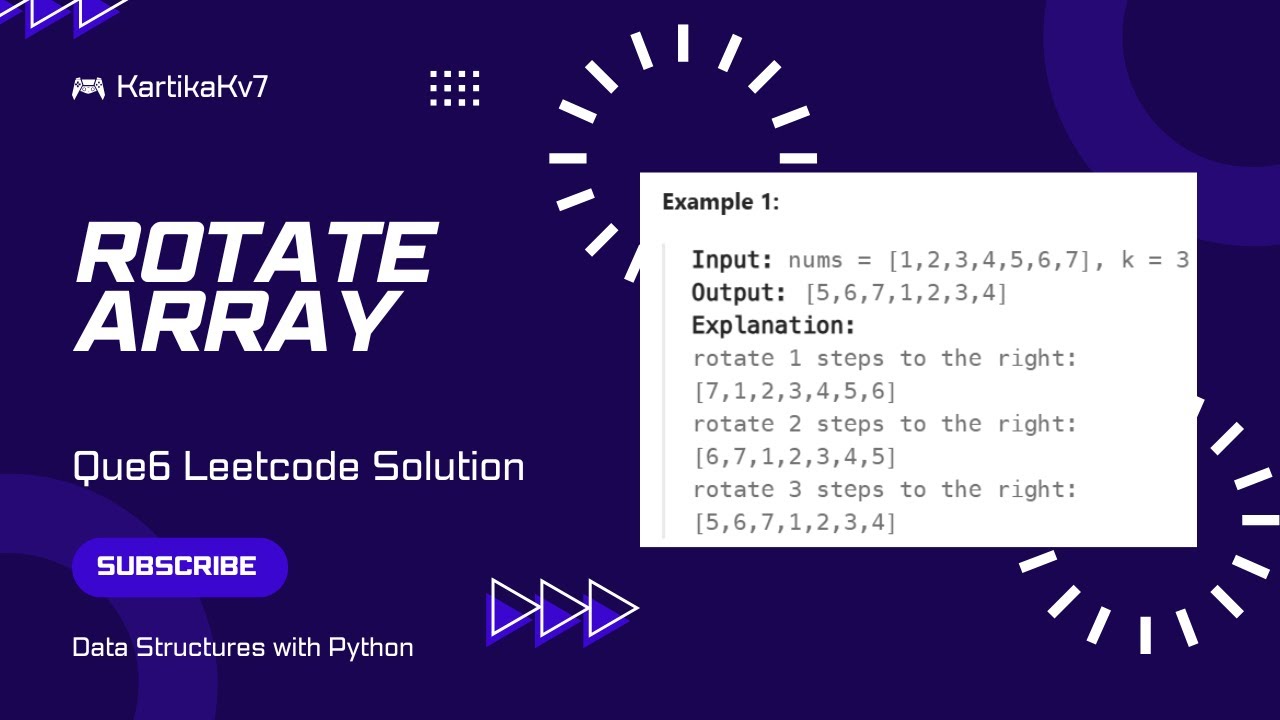 KartikaKv7

ROTATE ARRAY

Que6 Leetcode Solution

SUBSCRIBE

Data Structures with Python

Example 1:

Input: nums = [1,2,3,4,5,6,7], k = 3
Output: [5,6,7,1,2,3,4]
Explanation:
rotate 1 steps to the right: [7,1,2,3,4,5,6]
rotate 2 steps to the right: [6,7,1,2,3,4,5]
rotate 3 steps to the right: [5,6,7,1,2,3,4]